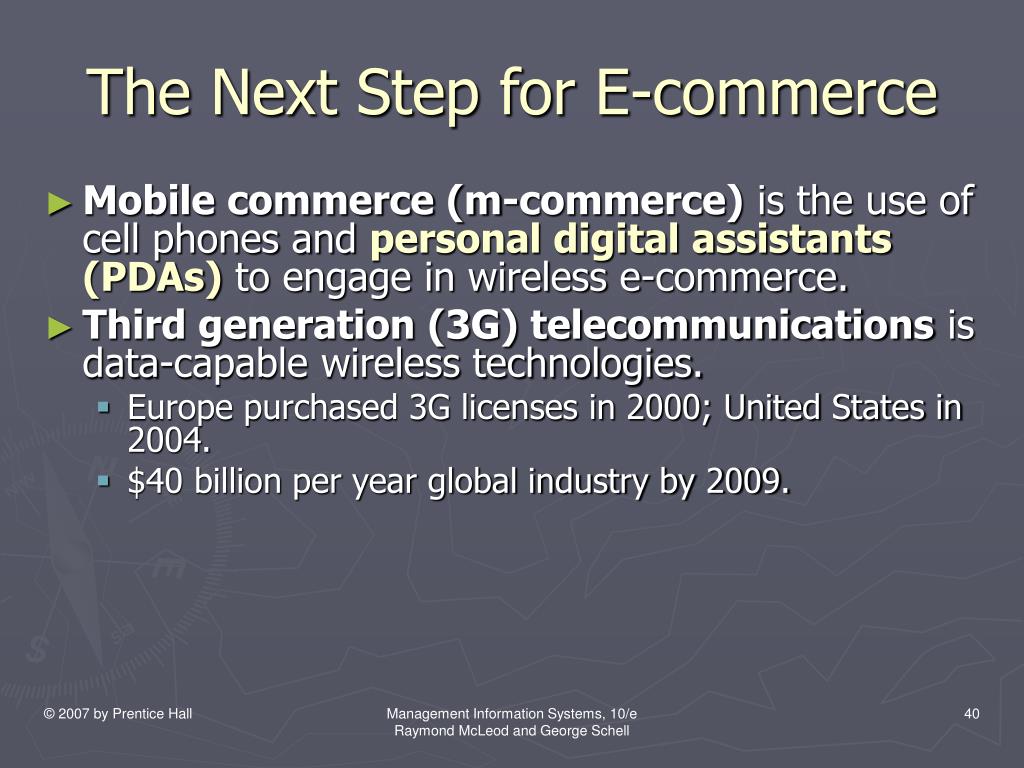 The Next Step for E-commerce

► Mobile commerce (m-commerce) is the use of cell phones and personal digital assistants (PDAs) to engage in wireless e-commerce.

► Third generation (3G) telecommunications is data-capable wireless technologies.

▪ Europe purchased 3G licenses in 2000; United States in 2004.

▪ \$40 billion per year global industry by 2009.

© 2007 by Prentice Hall

Management Information Systems, 10/e
Raymond McLeod and George Schell

40